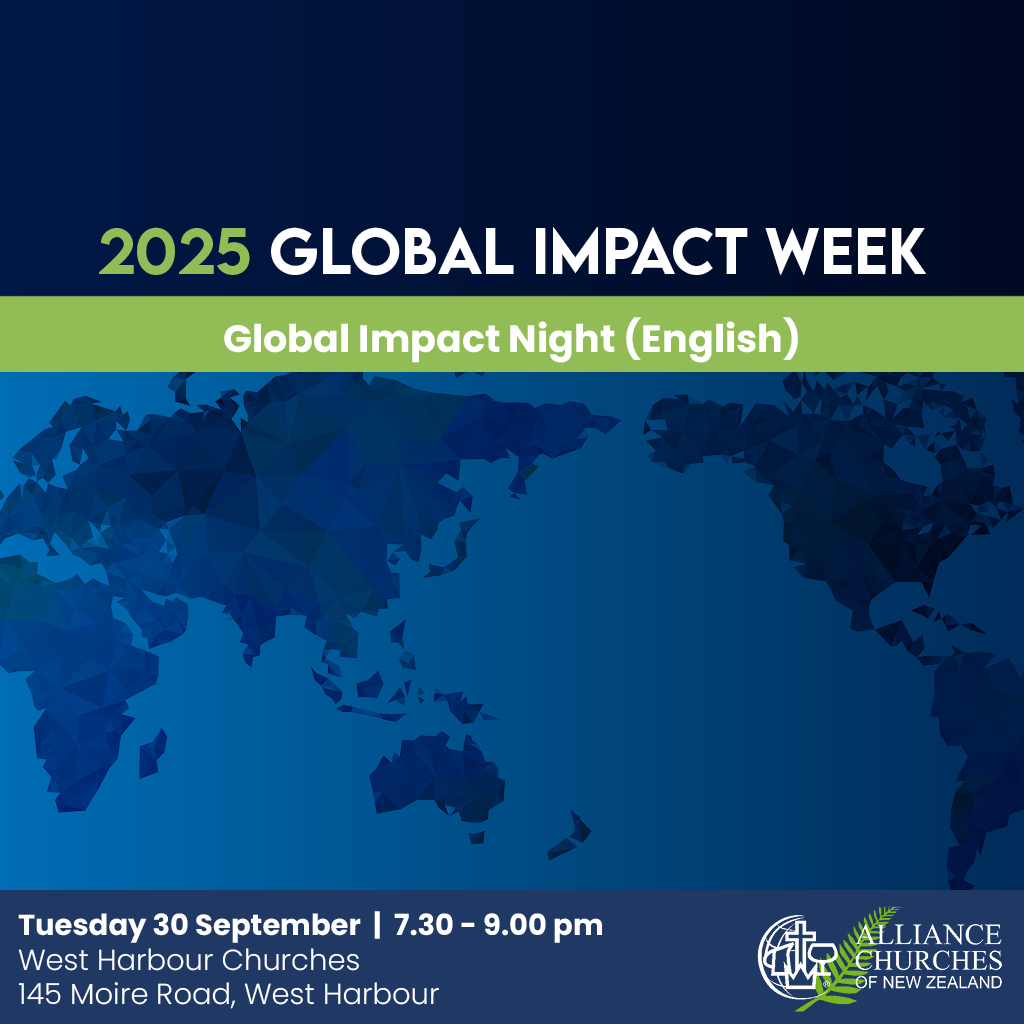 2025 GLOBAL IMPACT WEEK

Global Impact Night (English)

Tuesday 30 September | 7.30 - 9.00 pm
West Harbour Churches
145 Moire Road, West Harbour

ALLIANCE CHURCHES OF NEW ZEALAND